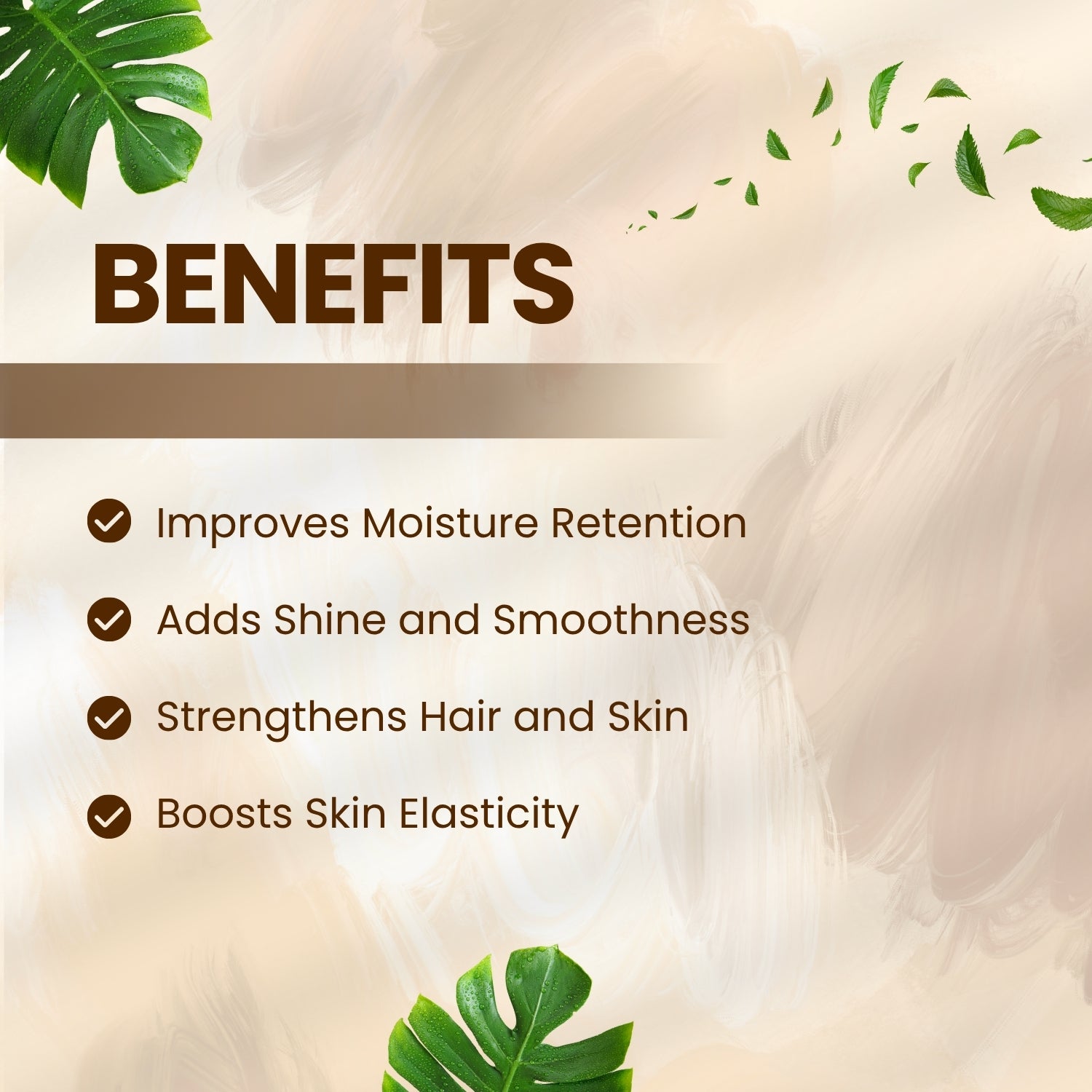 BENEFITS

Improves Moisture Retention

Adds Shine and Smoothness

Strengthens Hair and Skin

Boosts Skin Elasticity